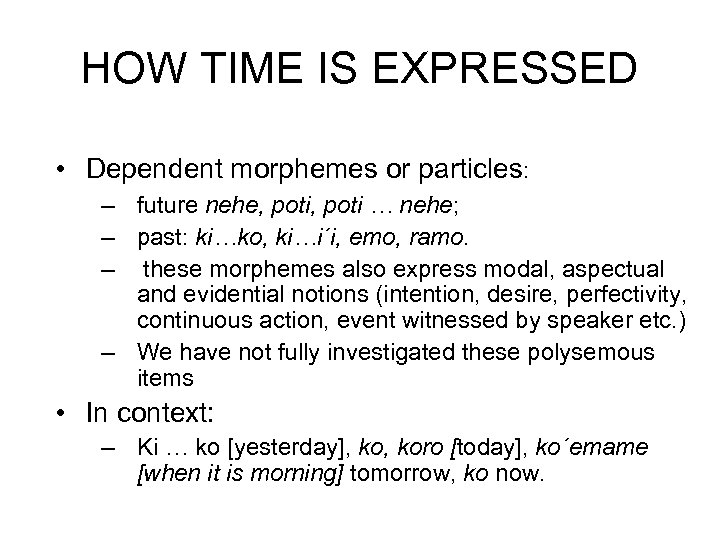 HOW TIME IS EXPRESSED

• Dependent morphemes or particles:
– future nehe, poti, poti … nehe;
– past: ki…ko, ki…i´i, emo, ramo.
– these morphemes also express modal, aspectual and evidential notions (intention, desire, perfectivity, continuous action, event witnessed by speaker etc.)
– We have not fully investigated these polysemous items

• In context:
– Ki … ko [yesterday], ko, koro [today], ko´emame [when it is morning] tomorrow, ko now.